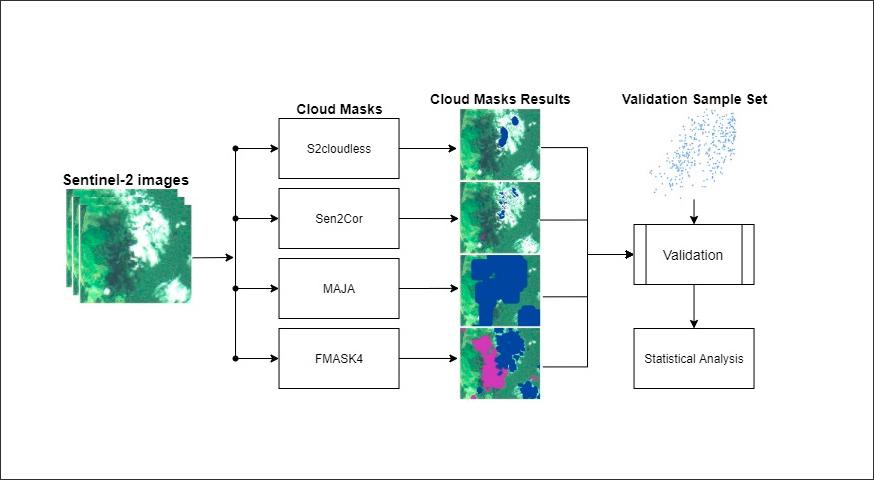 Sentinel-2 images

Cloud Masks

S2cloudless

Sen2Cor

MAJA

FMASK4

Cloud Masks Results

Validation Sample Set

Validation

Statistical Analysis